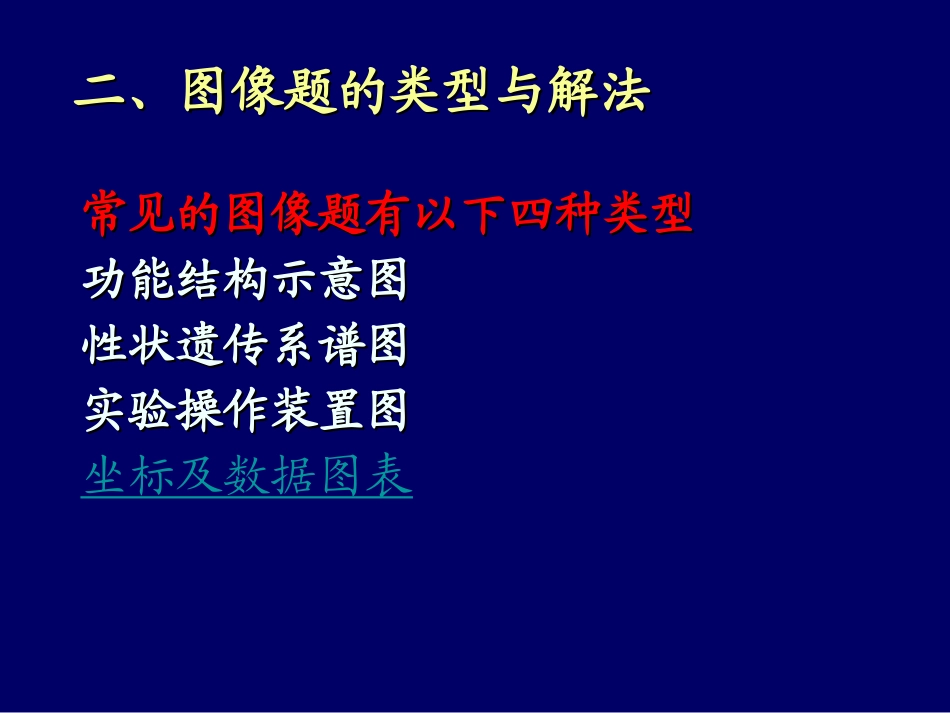 二、图像题的类型与解法

常见的图像题有以下四种类型
功能结构示意图
性状遗传系谱图
实验操作装置图
坐标及数据图表